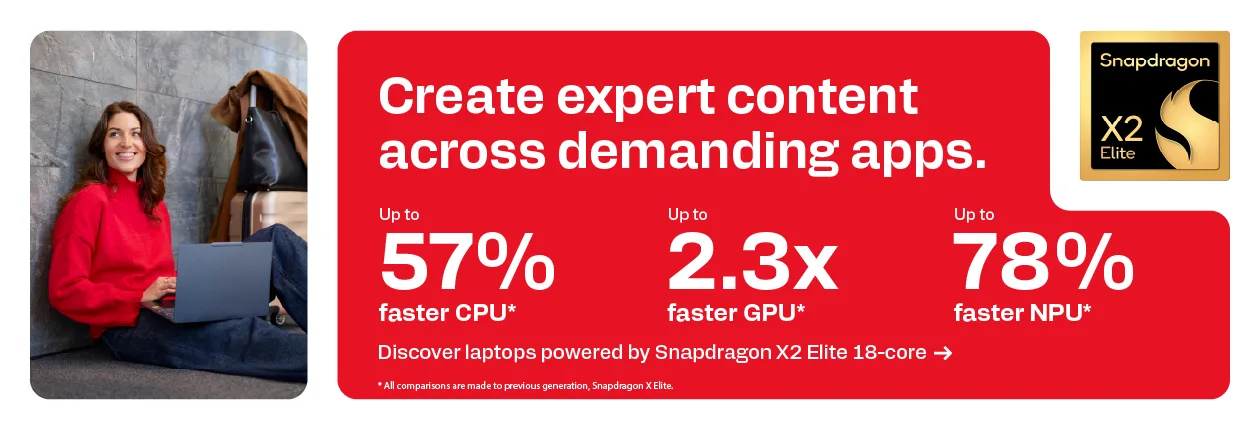 Create expert content across demanding apps.

Snapdragon
X2
Elite

Up to
57%
faster CPU*

Up to
2.3x
faster GPU*

Up to
78%
faster NPU*

Discover laptops powered by Snapdragon X2 Elite 18-core →

* All comparisons are made to previous generation, Snapdragon X Elite.